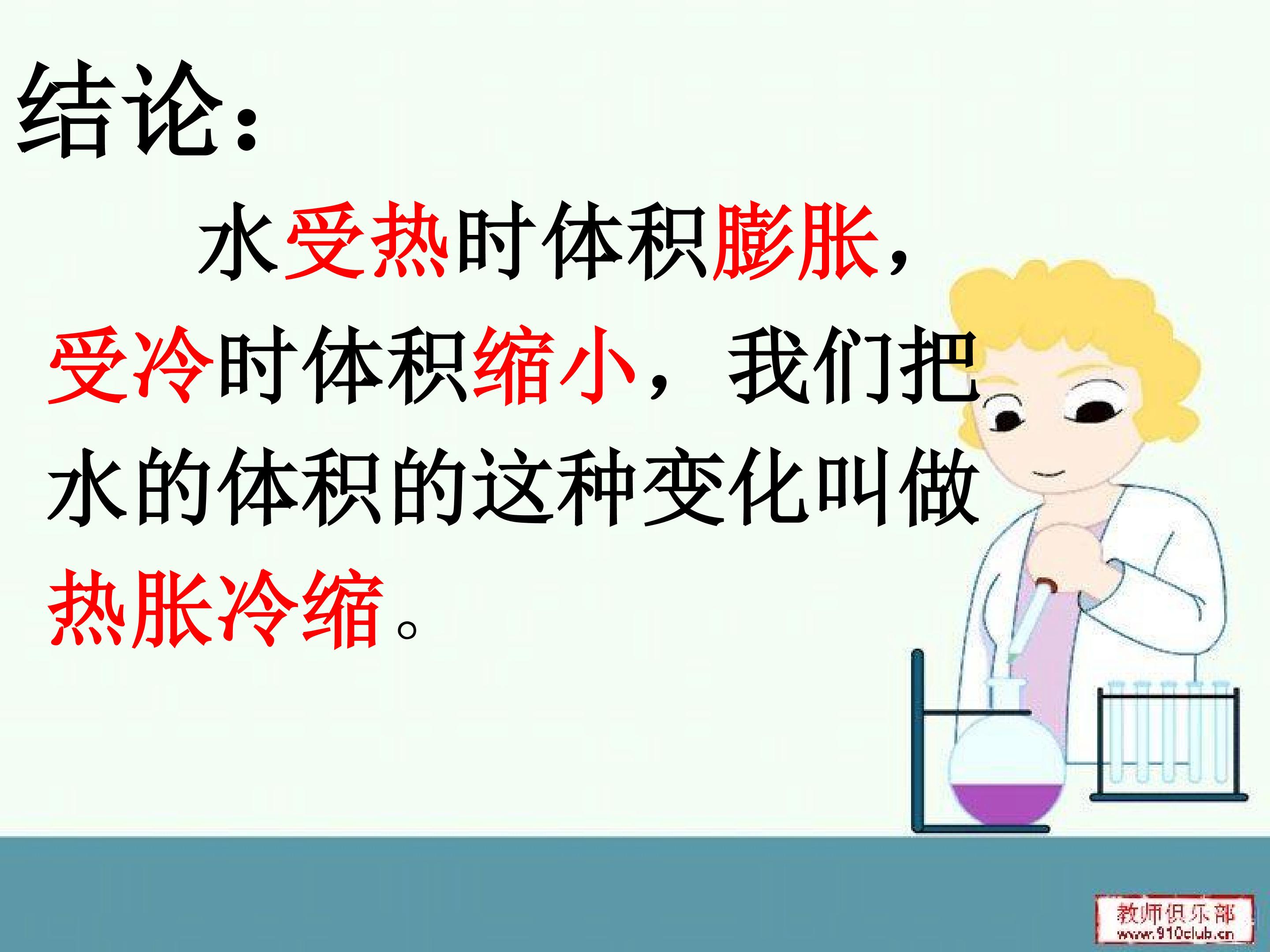 结论：

水受热时体积膨胀，受冷时体积缩小，我们把水的体积的这种变化叫做热胀冷缩。

教师俱乐部
www.910club.cn